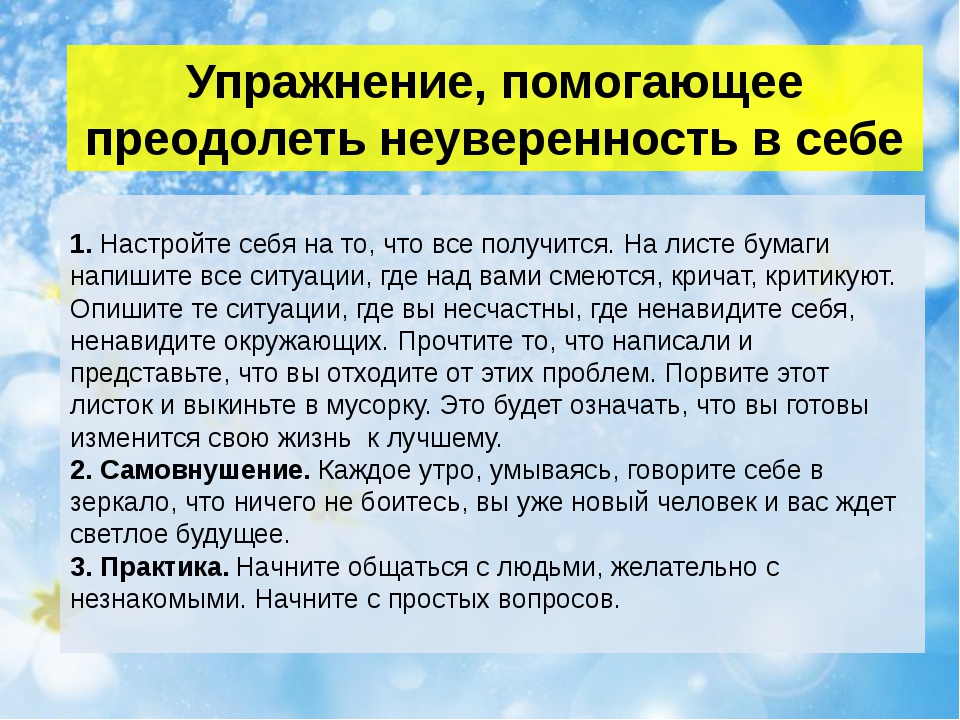 Упражнение, помогающее преодолеть неуверенность в себе

1. Настройте себя на то, что все получится. На листе бумаги напишите все ситуации, где над вами смеются, кричат, критикуют. Опишите те ситуации, где вы несчастны, где ненавидите себя, ненавидите окружающих. Прочтите то, что написали и представьте, что вы отходите от этих проблем. Порвите этот листок и выкиньте в мусорку. Это будет означать, что вы готовы изменится свою жизнь  к лучшему.
2. Самовнушение. Каждое утро, умываясь, говорите себе в зеркало, что ничего не боитесь, вы уже новый человек и вас ждет светлое будущее.
3. Практика. Начните общаться с людьми, желательно с незнакомыми. Начните с простых вопросов.